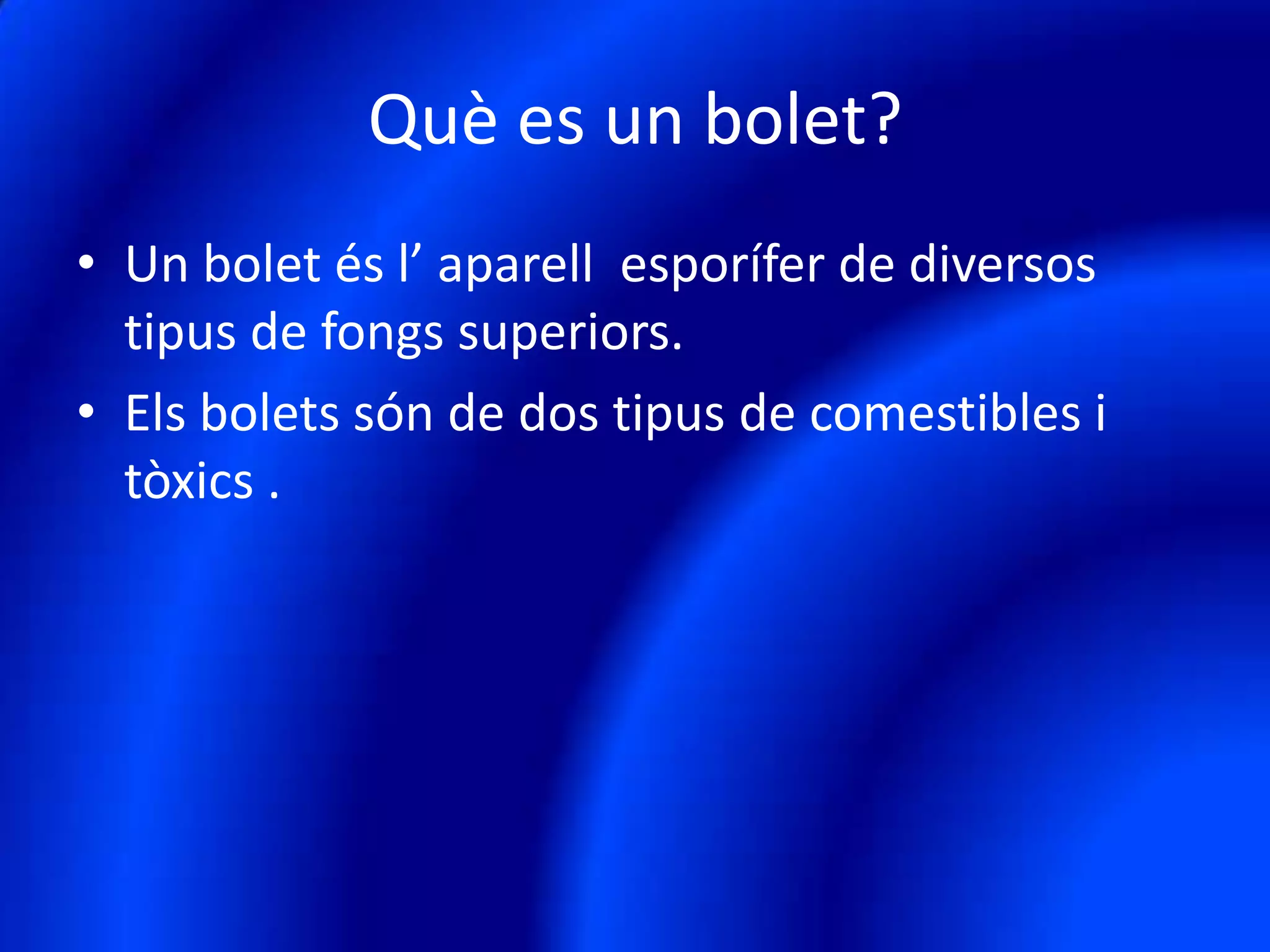 Què es un bolet?

• Un bolet és l’ aparell  esporífer de diversos tipus de fongs superiors.

• Els bolets són de dos tipus de comestibles i tòxics .